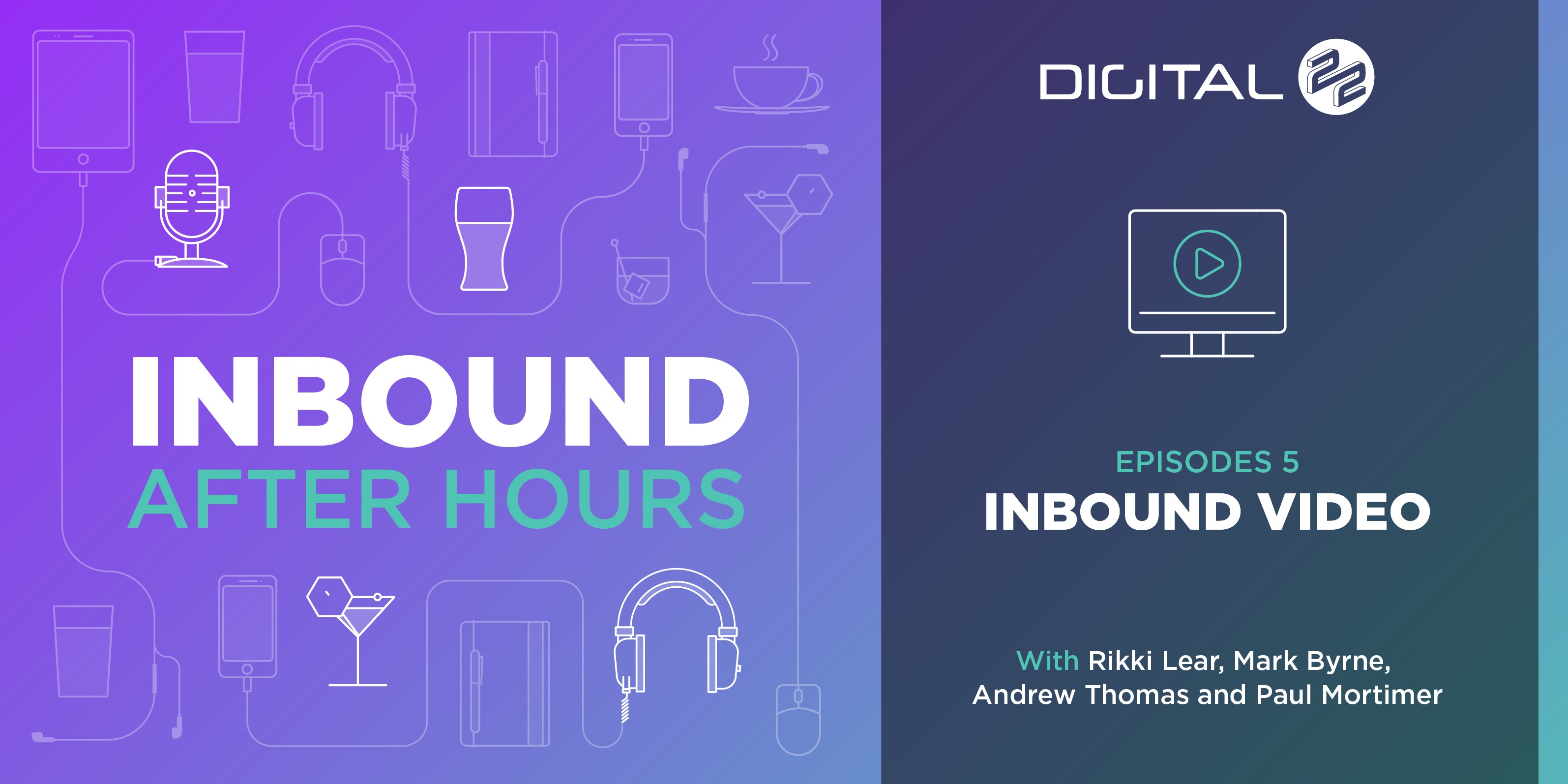 INBOUND
AFTER HOURS

DIGITAL 22

EPISODES 5
INBOUND VIDEO

With Rikki Lear, Mark Byrne, Andrew Thomas and Paul Mortimer